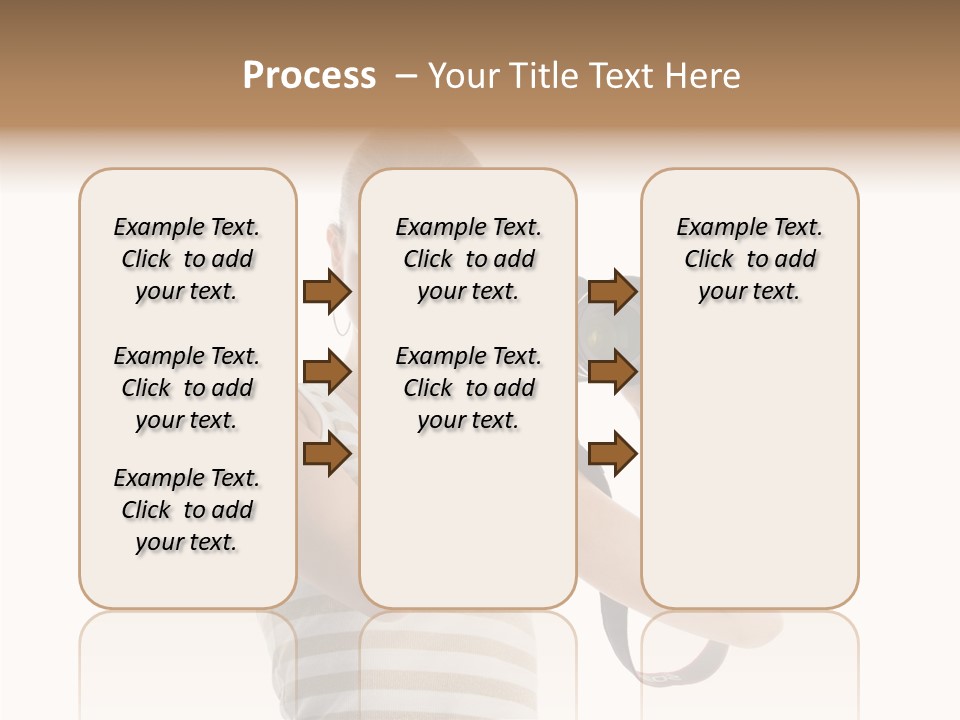 Process – Your Title Text Here

Example Text. Click to add your text.

Example Text. Click to add your text.

Example Text. Click to add your text.

Example Text. Click to add your text.

Example Text. Click to add your text.

Example Text. Click to add your text.